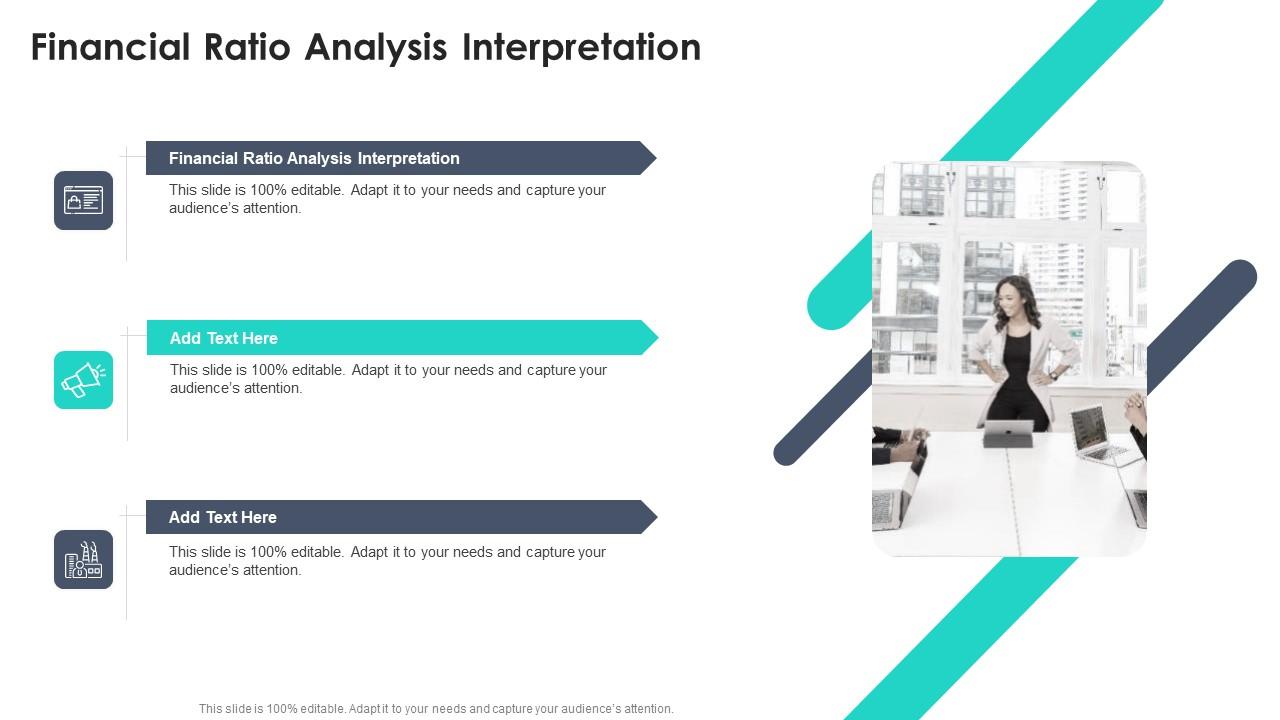 Financial Ratio Analysis Interpretation

Financial Ratio Analysis Interpretation

This slide is 100% editable. Adapt it to your needs and capture your audience's attention.

Add Text Here

This slide is 100% editable. Adapt it to your needs and capture your audience's attention.

Add Text Here

This slide is 100% editable. Adapt it to your needs and capture your audience's attention.

This slide is 100% editable. Adapt it to your needs and capture your audience's attention.